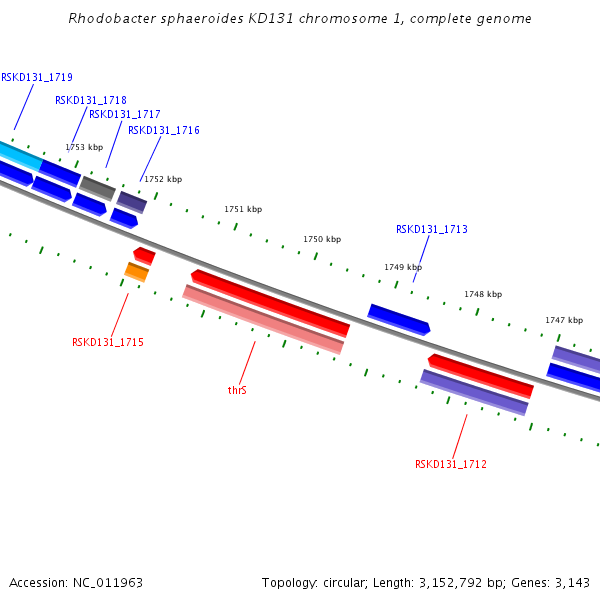 Rhodobacter sphaeroides KD131 chromosome 1, complete genome

RSKD131_1719
RSKD131_1718
RSKD131_1717
RSKD131_1716
1753 kbp
1752 kbp
1751 kbp
1750 kbp
RSKD131_1713
1749 kbp
1748 kbp
1747 kbp
RSKD131_1715
thrS
RSKD131_1712

Accession: NC_011963
Topology: circular; Length: 3,152,792 bp; Genes: 3,143